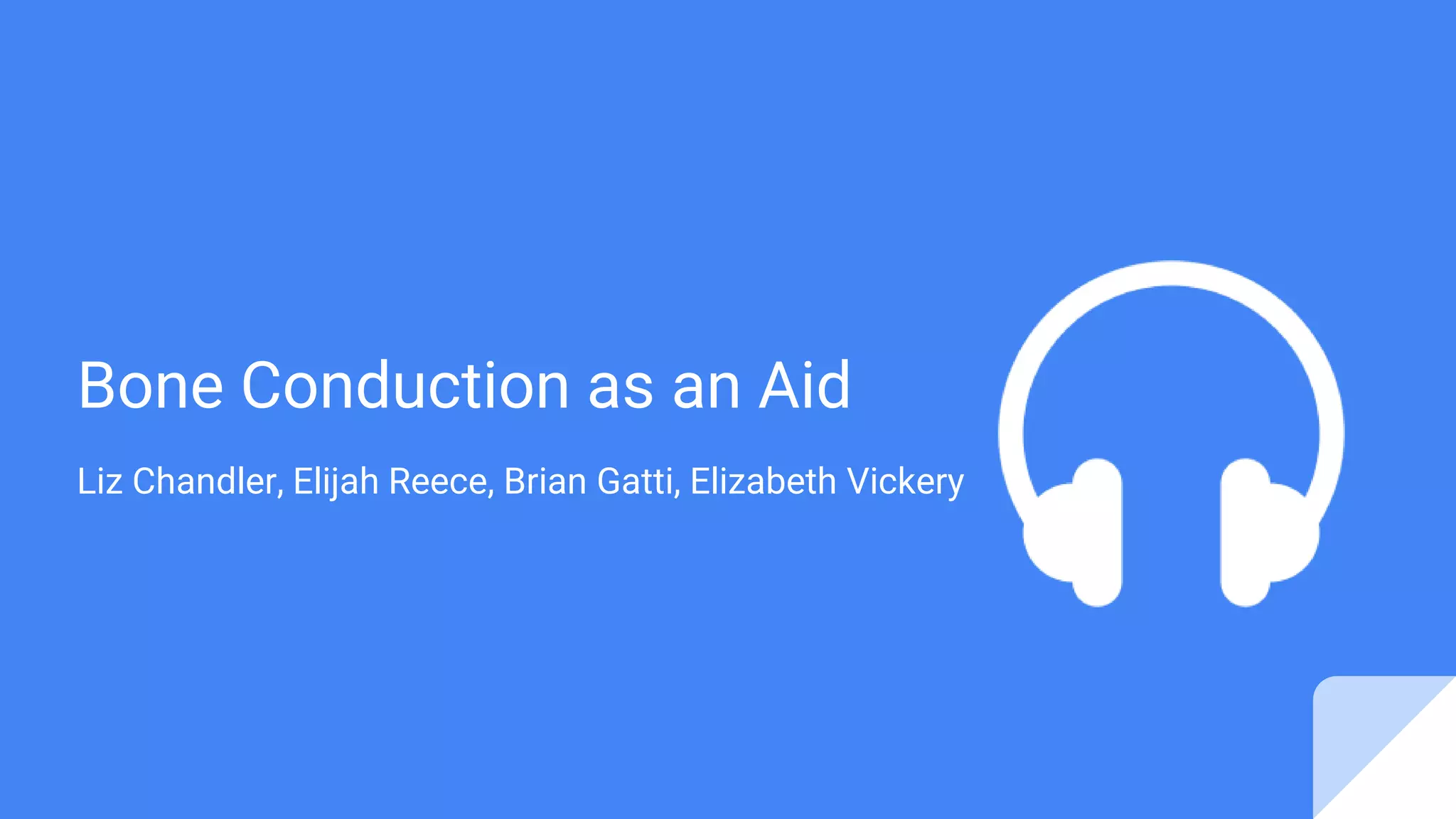 Bone Conduction as an Aid

Liz Chandler, Elijah Reece, Brian Gatti, Elizabeth Vickery